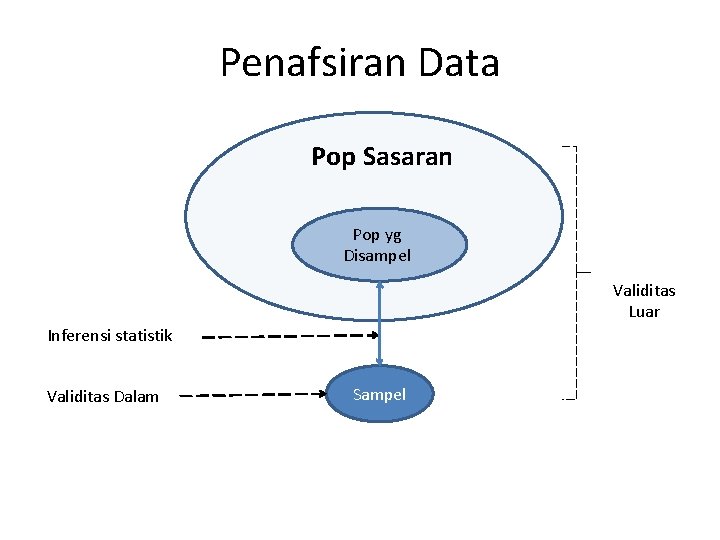 Penafsiran Data

Pop Sasaran

Pop yg Disampel

Validitas Luar

Inferensi statistik

Validitas Dalam

Sampel